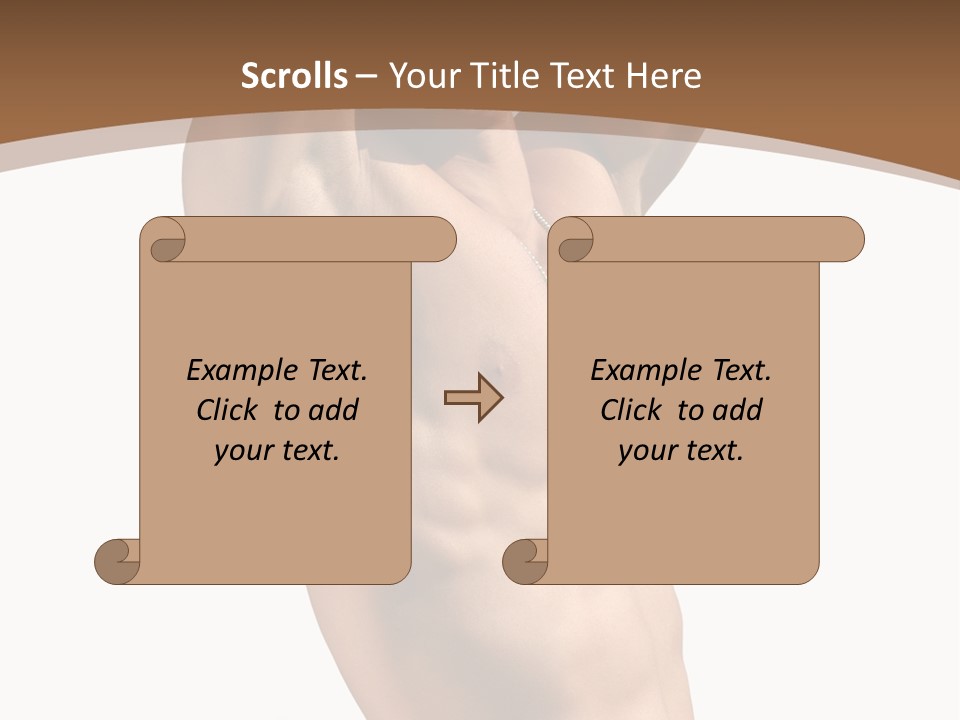 Scrolls – Your Title Text Here

Example Text. Click to add your text.

Example Text. Click to add your text.